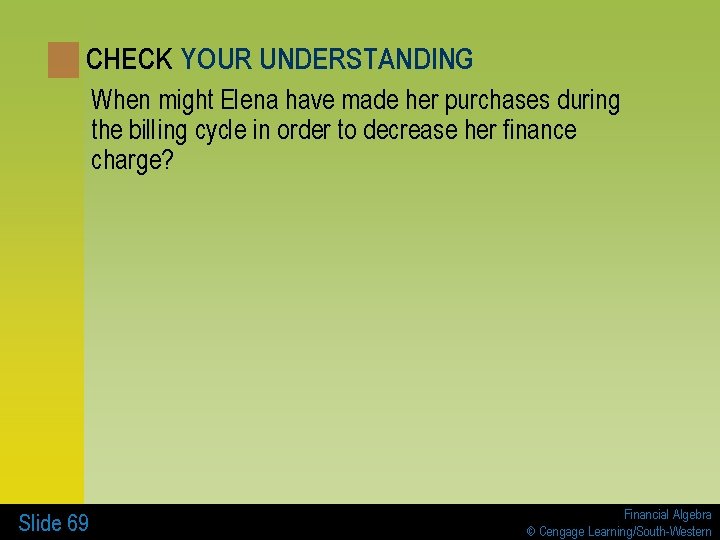 CHECK YOUR UNDERSTANDING

When might Elena have made her purchases during the billing cycle in order to decrease her finance charge?

Slide 69

Financial Algebra
© Cengage Learning/South-Western